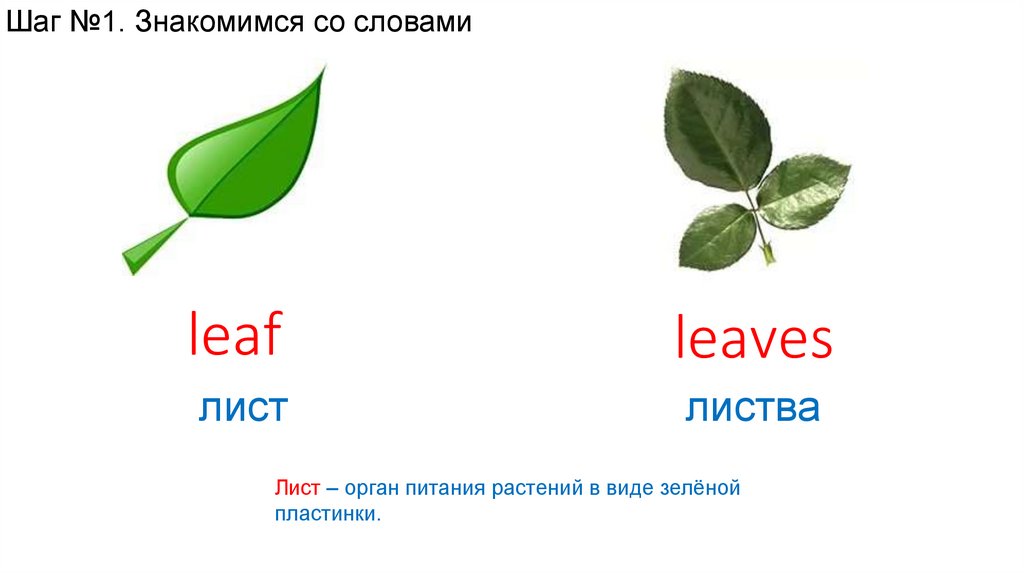 Шаг №1. Знакомимся со словами

leaf
лист

leaves
листва

Лист – орган питания растений в виде зелёной пластинки.